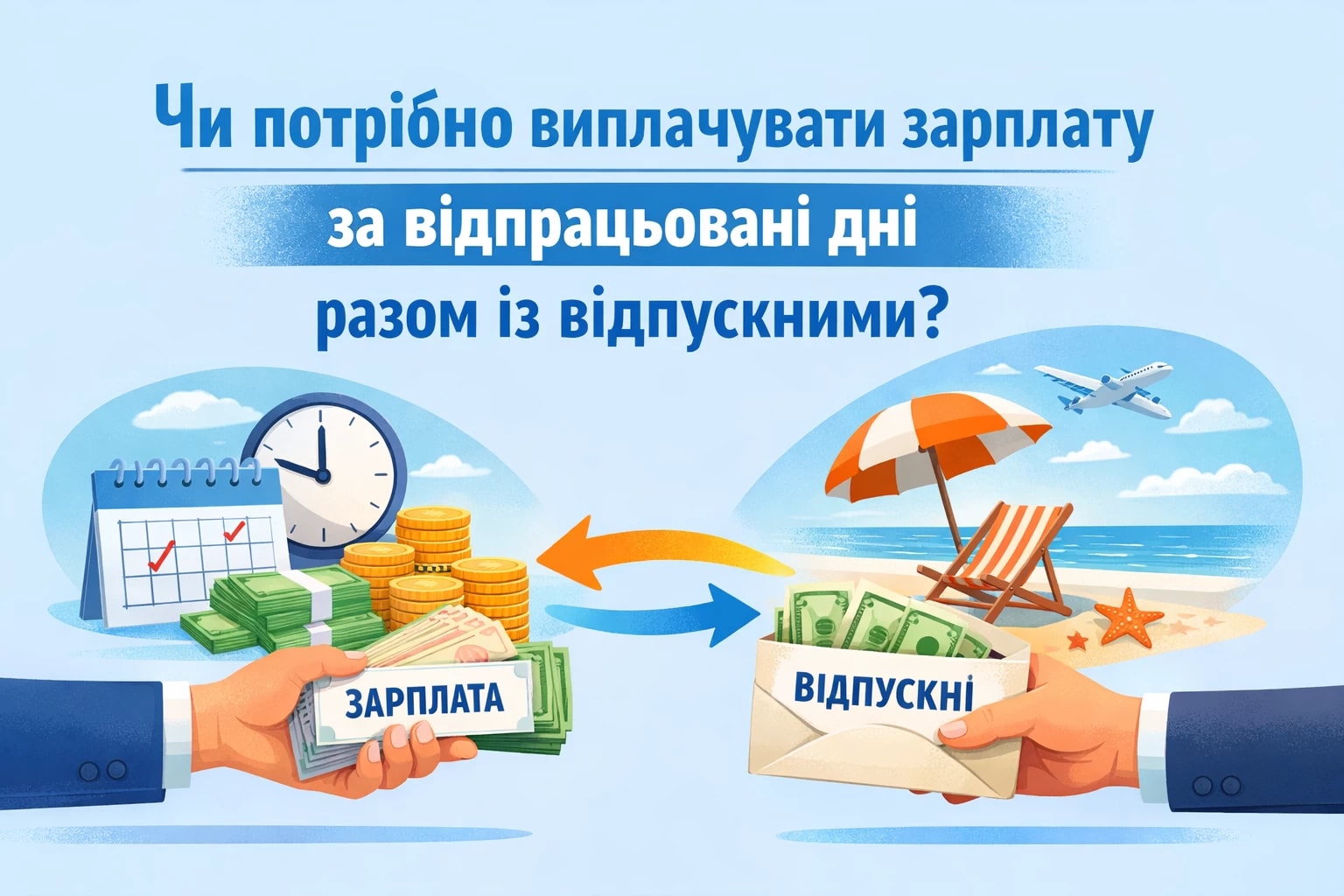 Чи потрібно виплачувати зарплату за відпрацьовані дні разом із відпускними?

ЗАРПЛАТА

ВІДПУСКНІ